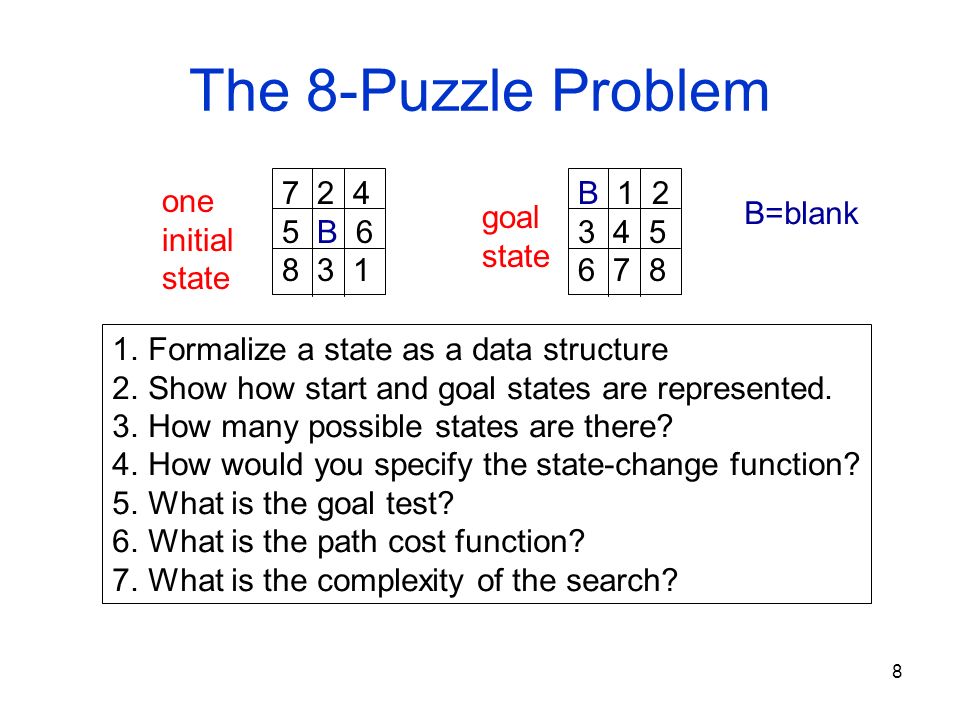 The 8-Puzzle Problem

one initial state

| 7 | 2 | 4 |
|---|---|---|
| 5 | B | 6 |
| 8 | 3 | 1 |

goal state

| B | 1 | 2 |
|---|---|---|
| 3 | 4 | 5 |
| 6 | 7 | 8 |

B=blank

1. Formalize a state as a data structure
2. Show how start and goal states are represented.
3. How many possible states are there?
4. How would you specify the state-change function?
5. What is the goal test?
6. What is the path cost function?
7. What is the complexity of the search?

8